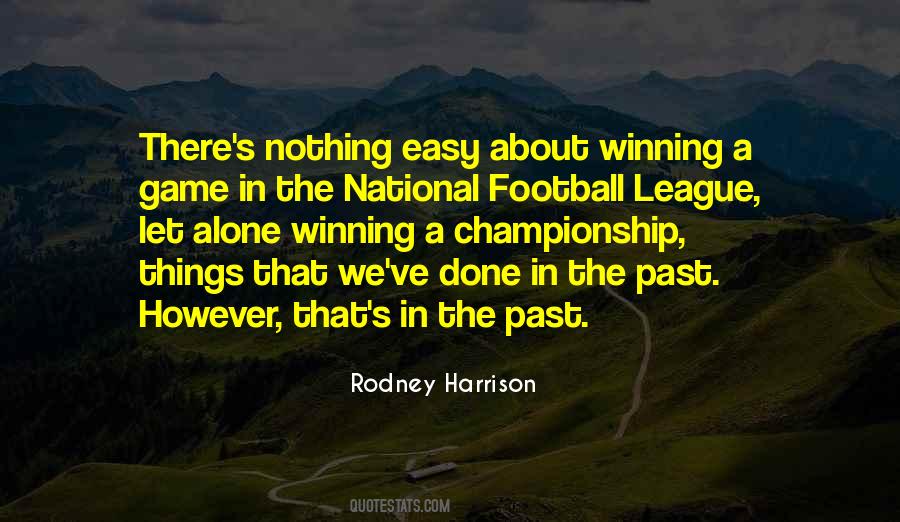 There's nothing easy about winning a game in the National Football League, let alone winning a championship, things that we've done in the past. However, that's in the past.

Rodney Harrison

QUOTESTATS.COM